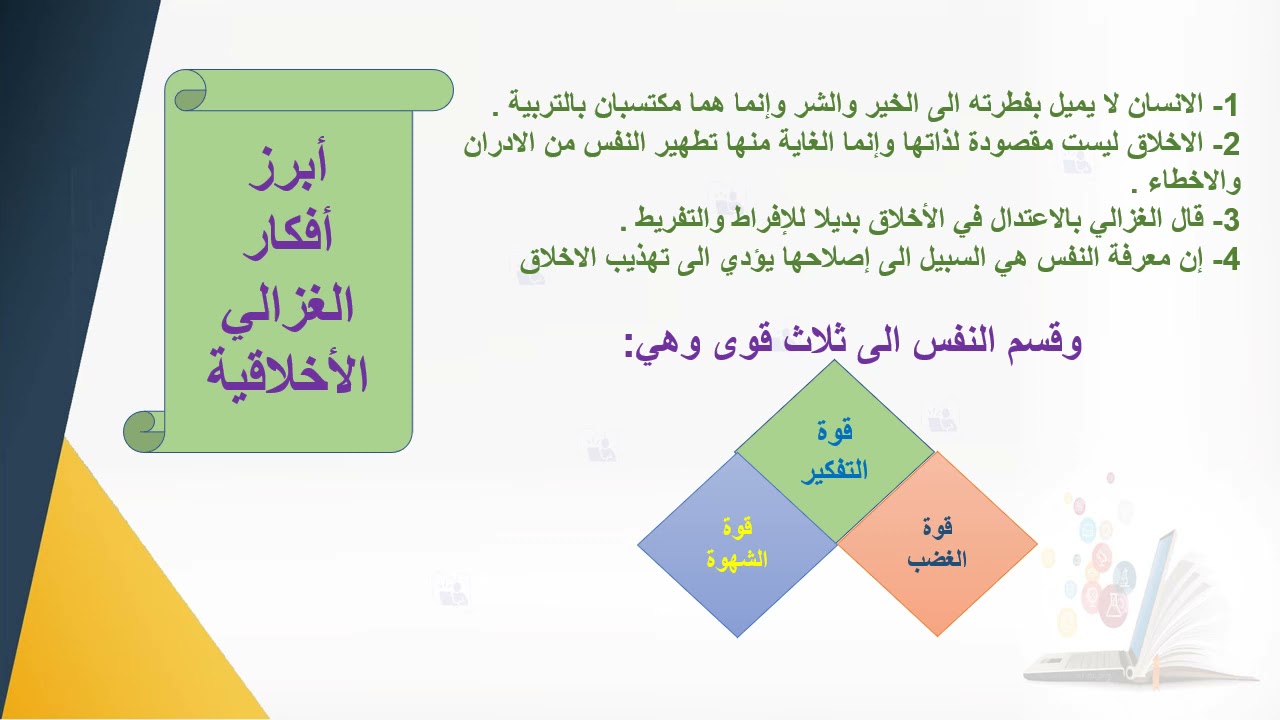 أبرز
أفكار
الغزالي
الأخلاقية

1- الانسان لا يميل بفطرته الى الخير والشر وإنما هما مكتسبان بالتربية .
2- الاخلاق ليست مقصودة لذاتها وإنما الغاية منها تطهير النفس من الادران والاخطاء .
3- قال الغزالي بالاعتدال في الأخلاق بديلا للإفراط والتفريط .
4- إن معرفة النفس هي السبيل الى إصلاحها يؤدي الى تهذيب الاخلاق

وقسم النفس الى ثلاث قوى وهي:

قوة التفكير

قوة الشهوة

قوة الغضب